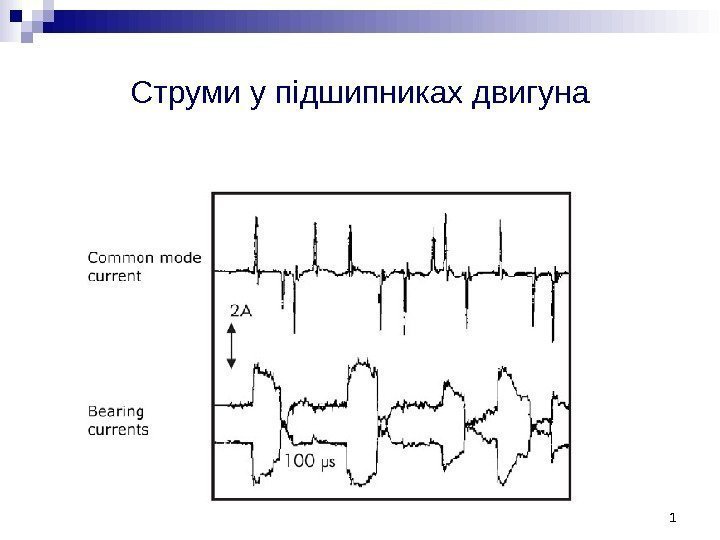 Струми у підшипниках двигуна

Common mode current

2A

Bearing currents

100 μs

1